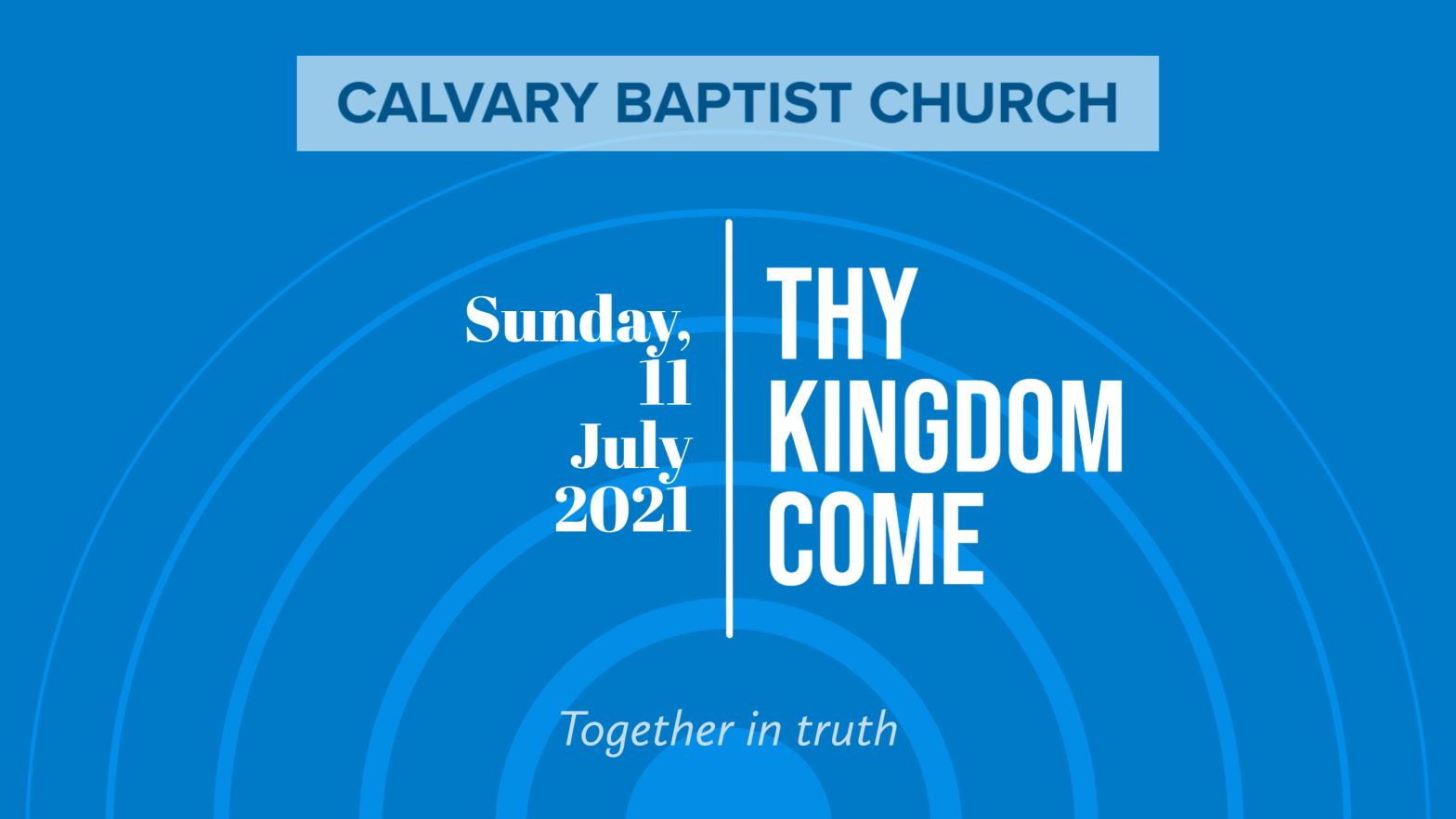 CALVARY BAPTIST CHURCH

Sunday, 11 July 2021

THY KINGDOM COME

Together in truth